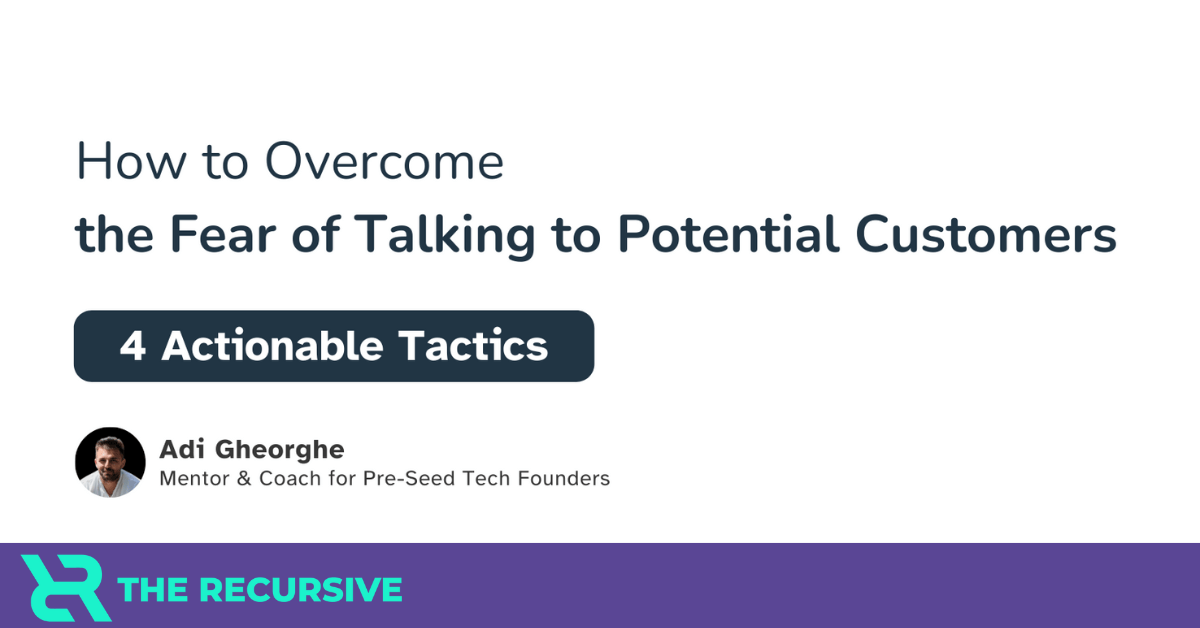 How to Overcome
the Fear of Talking to Potential Customers

4 Actionable Tactics

Adi Gheorghe
Mentor & Coach for Pre-Seed Tech Founders

THE RECURSIVE